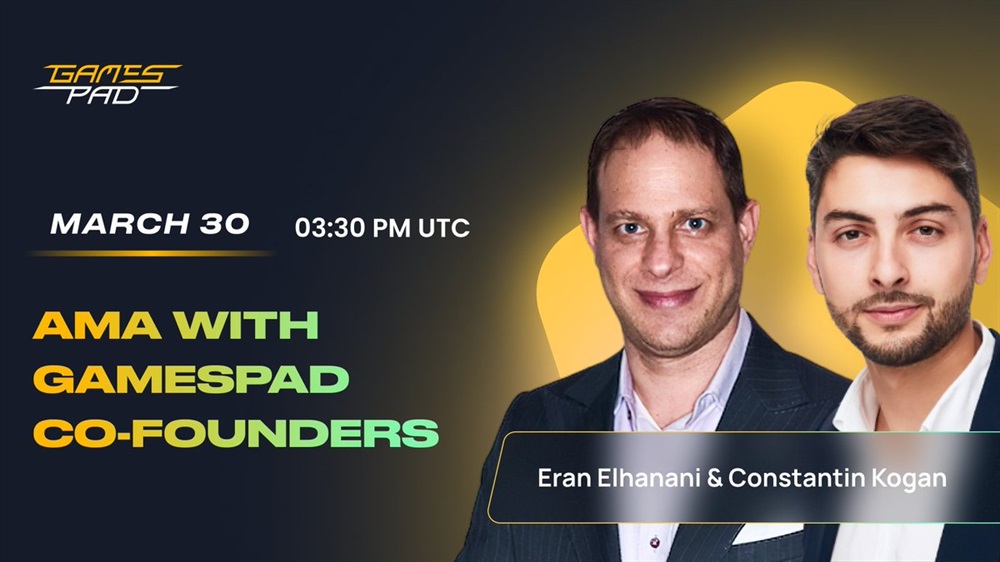 GAMES PAD

MARCH 30 03:30 PM UTC

AMA WITH GAMESPAD CO-FOUNDERS

Eran Elhanani & Constantin Kogan